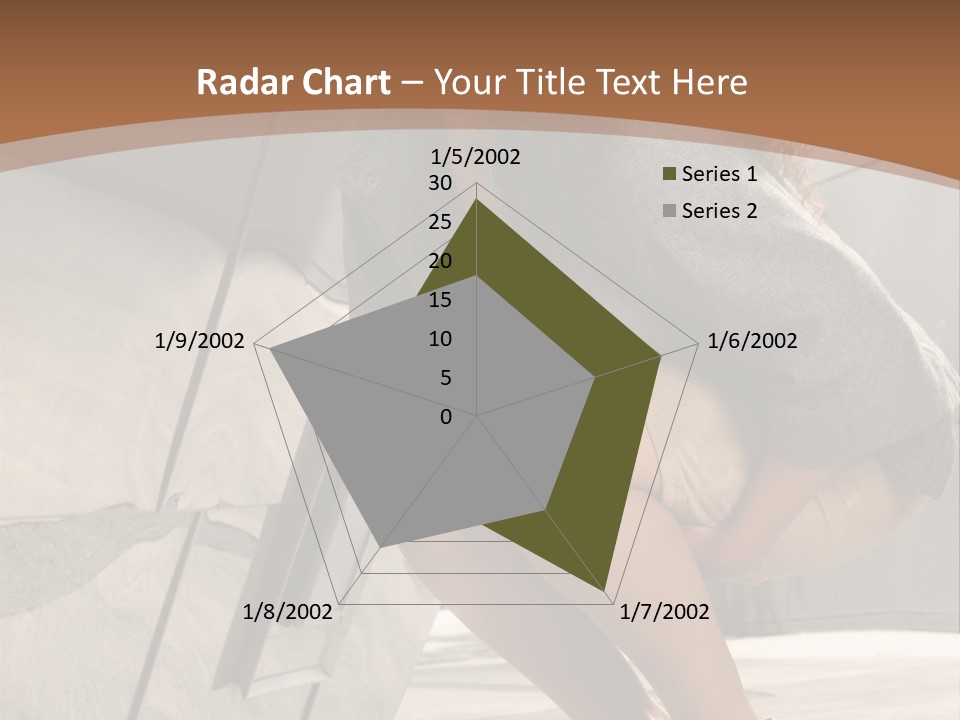 Radar Chart – Your Title Text Here

1/5/2002

30
25
20
15
10
5
0

1/6/2002

1/7/2002

1/8/2002

1/9/2002

Series 1
Series 2